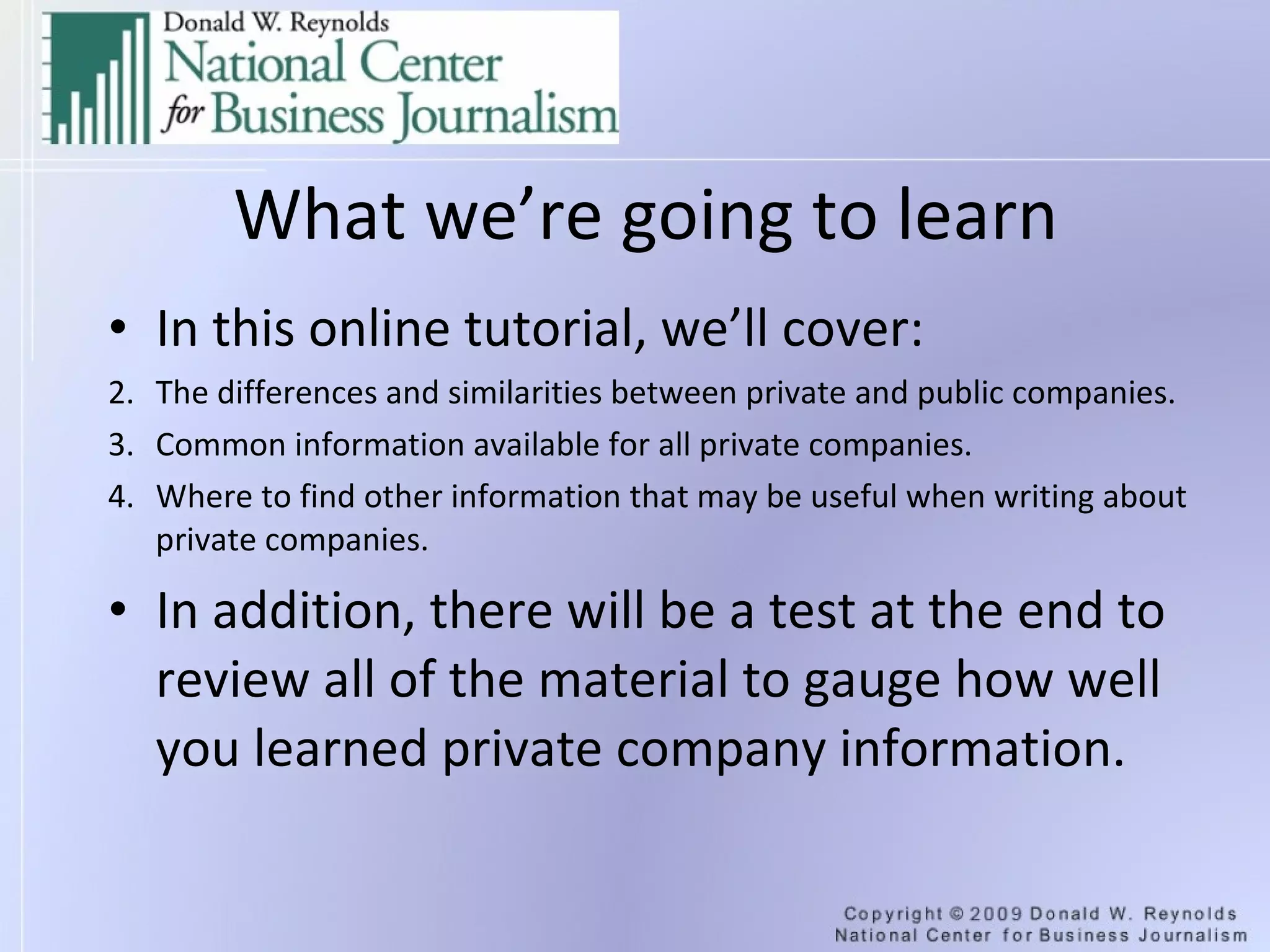 Donald W. Reynolds
National Center
for Business Journalism

What we're going to learn

• In this online tutorial, we'll cover:

2. The differences and similarities between private and public companies.
3. Common information available for all private companies.
4. Where to find other information that may be useful when writing about private companies.

• In addition, there will be a test at the end to review all of the material to gauge how well you learned private company information.

Copyright © 2009 Donald W. Reynolds National Center for Business Journalism